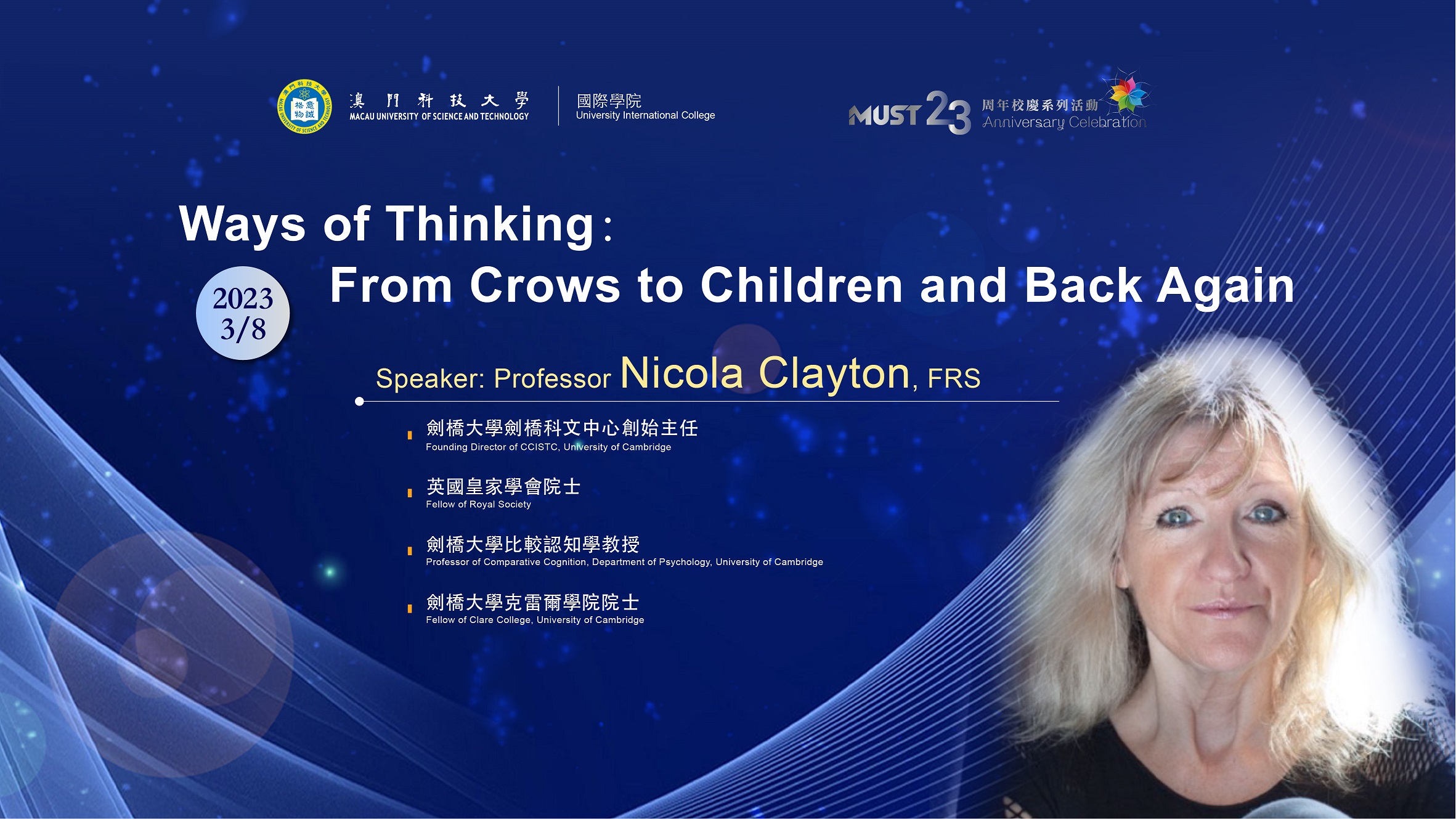 澳門科技大學
MACAU UNIVERSITY OF SCIENCE AND TECHNOLOGY

國際學院
University International College

MUST 23 周年校慶系列活動
Anniversary Celebration

Ways of Thinking:
From Crows to Children and Back Again

2023
3/8

Speaker: Professor Nicola Clayton, FRS

劍橋大學劍橋科文中心創始主任
Founding Director of CCISTC, University of Cambridge

英國皇家學會院士
Fellow of Royal Society

劍橋大學比較認知學教授
Professor of Comparative Cognition, Department of Psychology, University of Cambridge

劍橋大學克雷爾學院院士
Fellow of Clare College, University of Cambridge